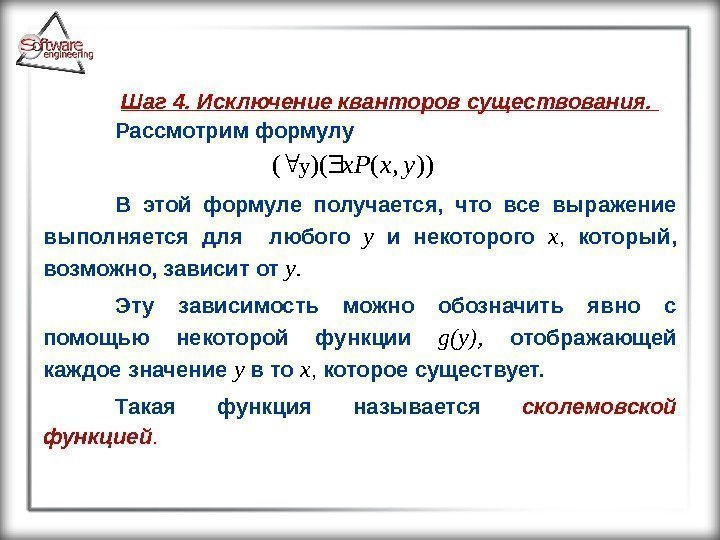 Software engineering

Шаг 4. Исключение кванторов существования.

Рассмотрим формулу

$(\forall y)(\exists x P(x, y))$

В этой формуле получается, что все выражение выполняется для любого $y$ и некоторого $x$, который, возможно, зависит от $y$.

Эту зависимость можно обозначить явно с помощью некоторой функции $g(y)$, отображающей каждое значение $y$ в то $x$, которое существует.

Такая функция называется сколемовской функцией.